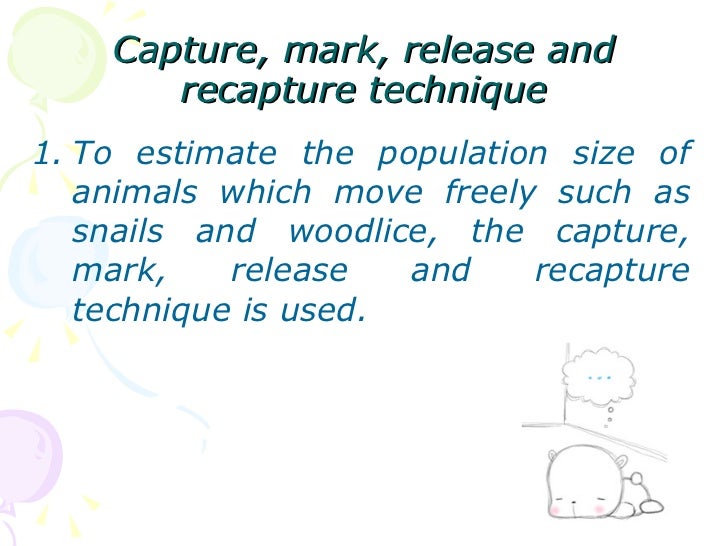 Capture, mark, release and recapture technique

1. To estimate the population size of animals which move freely such as snails and woodlice, the capture, mark, release and recapture technique is used.

...